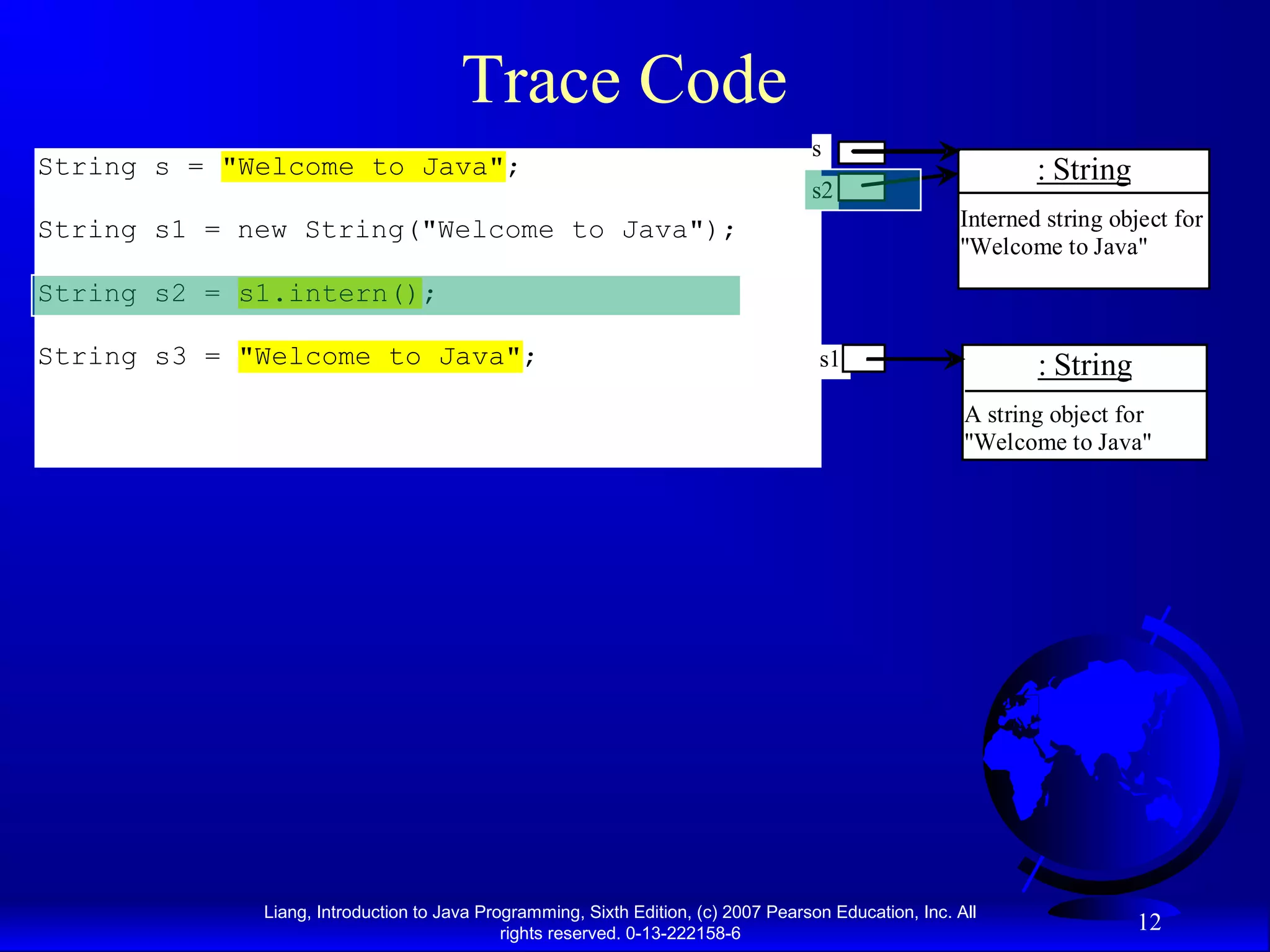 Trace Code

String s = "Welcome to Java";

String s1 = new String("Welcome to Java");

String s2 = s1.intern();

String s3 = "Welcome to Java";

s

s2

: String

Interned string object for "Welcome to Java"

s1

: String

A string object for "Welcome to Java"

Liang, Introduction to Java Programming, Sixth Edition, (c) 2007 Pearson Education, Inc. All rights reserved. 0-13-222158-6

12